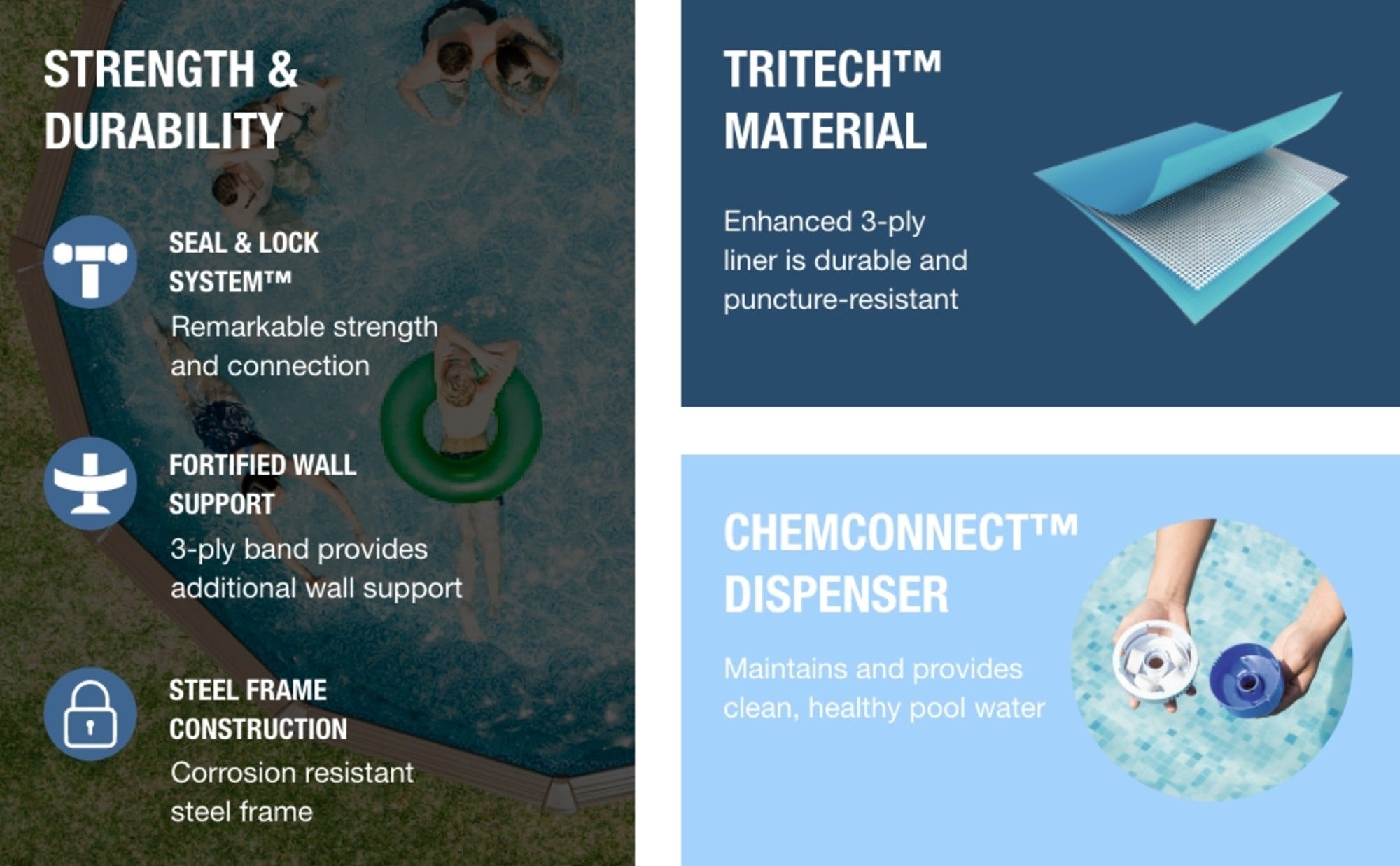 STRENGTH & DURABILITY

SEAL & LOCK SYSTEM™

Remarkable strength and connection

FORTIFIED WALL SUPPORT

3-ply band provides additional wall support

STEEL FRAME CONSTRUCTION

Corrosion resistant steel frame

TRITECH™ MATERIAL

Enhanced 3-ply liner is durable and puncture-resistant

CHEMCONNECT™ DISPENSER

Maintains and provides clean, healthy pool water